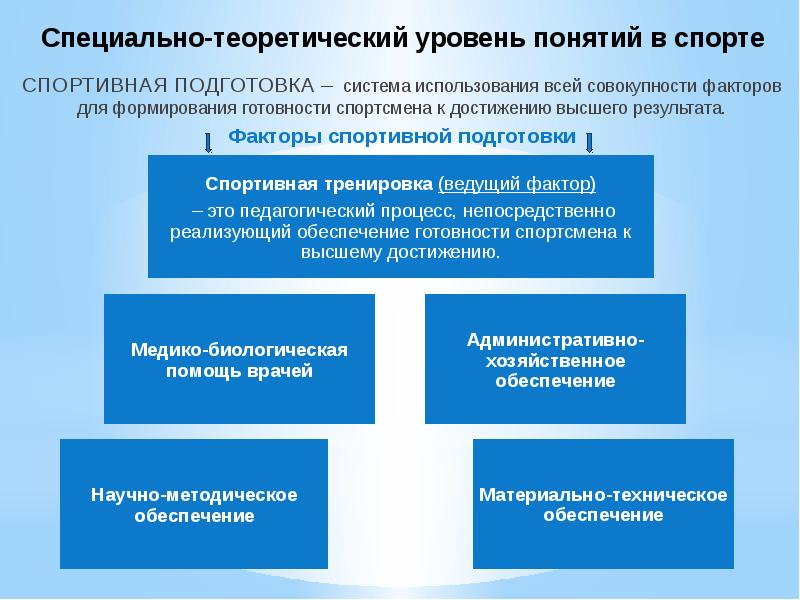 Специально-теоретический уровень понятий в спорте

СПОРТИВНАЯ ПОДГОТОВКА – система использования всей совокупности факторов для формирования готовности спортсмена к достижению высшего результата.

Факторы спортивной подготовки

Спортивная тренировка (ведущий фактор)
– это педагогический процесс, непосредственно реализующий обеспечение готовности спортсмена к высшему достижению.

Медико-биологическая помощь врачей

Административно-хозяйственное обеспечение

Научно-методическое обеспечение

Материально-техническое обеспечение